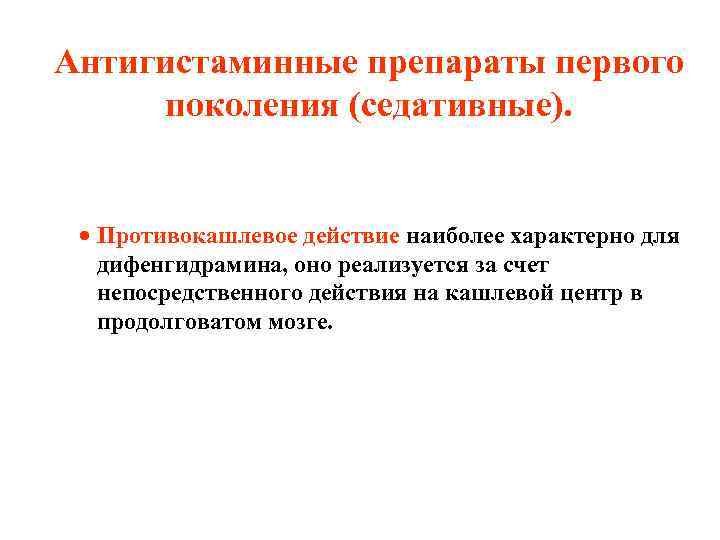 Антигистаминные препараты первого поколения (седативные).

• Противокашлевое действие наиболее характерно для дифенгидрамина, оно реализуется за счет непосредственного действия на кашлевой центр в продолговатом мозге.